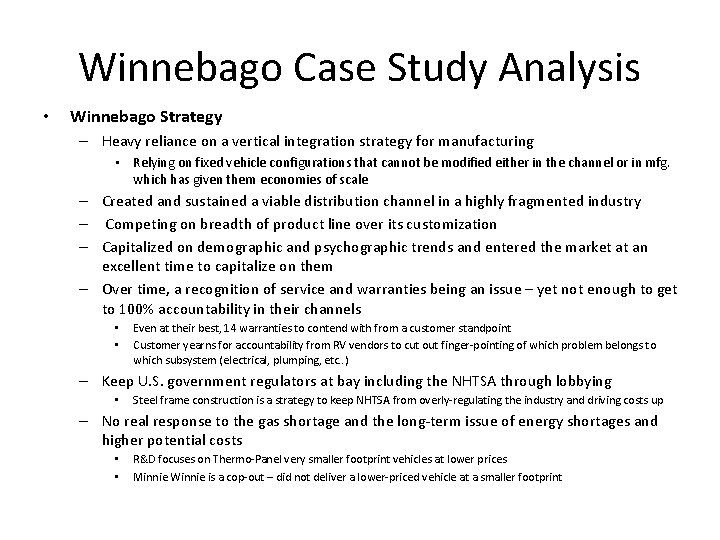 Winnebago Case Study Analysis

• Winnebago Strategy
– Heavy reliance on a vertical integration strategy for manufacturing
• Relying on fixed vehicle configurations that cannot be modified either in the channel or in mfg. which has given them economies of scale
– Created and sustained a viable distribution channel in a highly fragmented industry
– Competing on breadth of product line over its customization
– Capitalized on demographic and psychographic trends and entered the market at an excellent time to capitalize on them
– Over time, a recognition of service and warranties being an issue – yet not enough to get to 100% accountability in their channels
• Even at their best, 14 warranties to contend with from a customer standpoint
• Customer yearns for accountability from RV vendors to cut out finger-pointing of which problem belongs to which subsystem (electrical, plumping, etc.)
– Keep U.S. government regulators at bay including the NHTSA through lobbying
• Steel frame construction is a strategy to keep NHTSA from overly-regulating the industry and driving costs up
– No real response to the gas shortage and the long-term issue of energy shortages and higher potential costs
• R&D focuses on Thermo-Panel very smaller footprint vehicles at lower prices
• Minnie Winnie is a cop-out – did not deliver a lower-priced vehicle at a smaller footprint